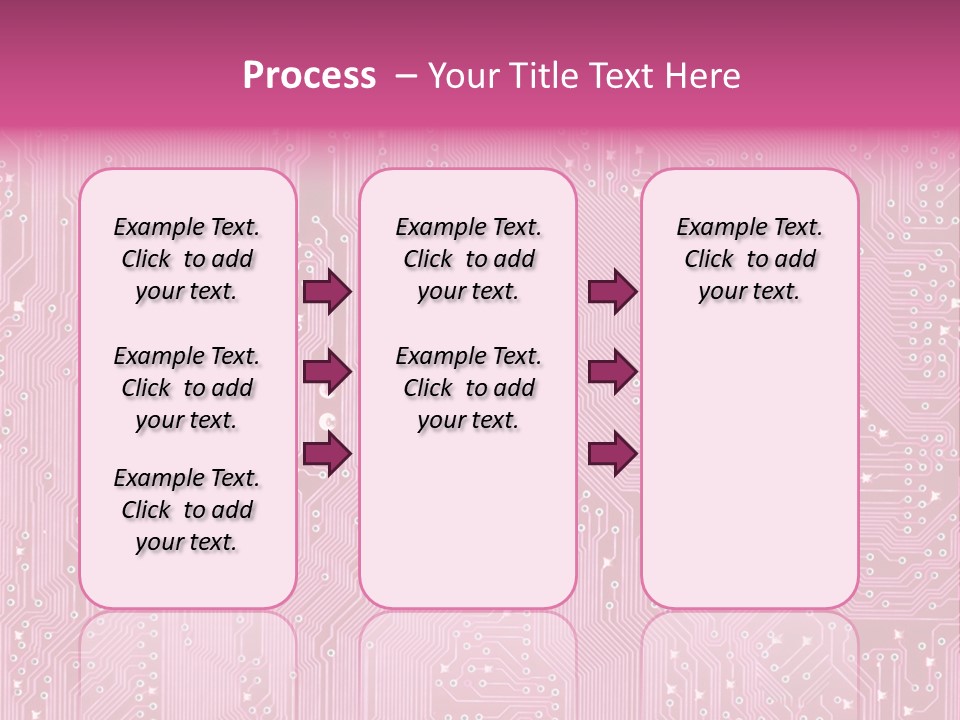 Process – Your Title Text Here

Example Text. Click to add your text.

Example Text. Click to add your text.

Example Text. Click to add your text.

Example Text. Click to add your text.

Example Text. Click to add your text.

Example Text. Click to add your text.